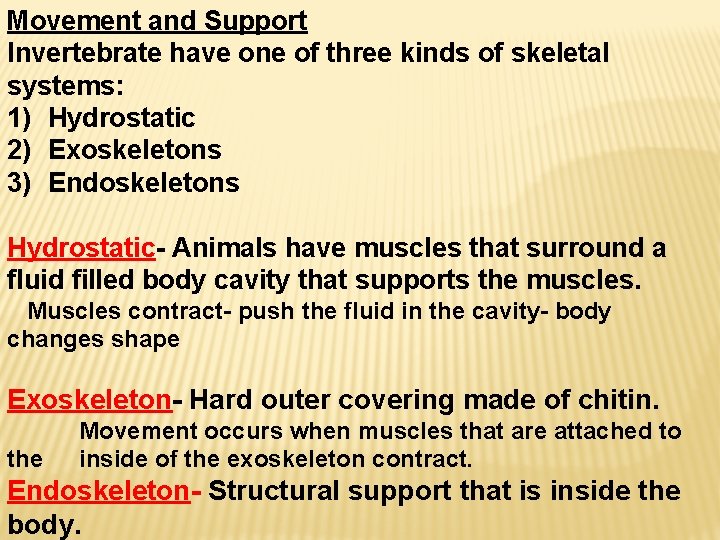 Movement and Support
Invertebrate have one of three kinds of skeletal systems:
1) Hydrostatic
2) Exoskeletons
3) Endoskeletons

Hydrostatic- Animals have muscles that surround a fluid filled body cavity that supports the muscles.
Muscles contract- push the fluid in the cavity- body changes shape

Exoskeleton- Hard outer covering made of chitin.
Movement occurs when muscles that are attached to the inside of the exoskeleton contract.
Endoskeleton- Structural support that is inside the body.